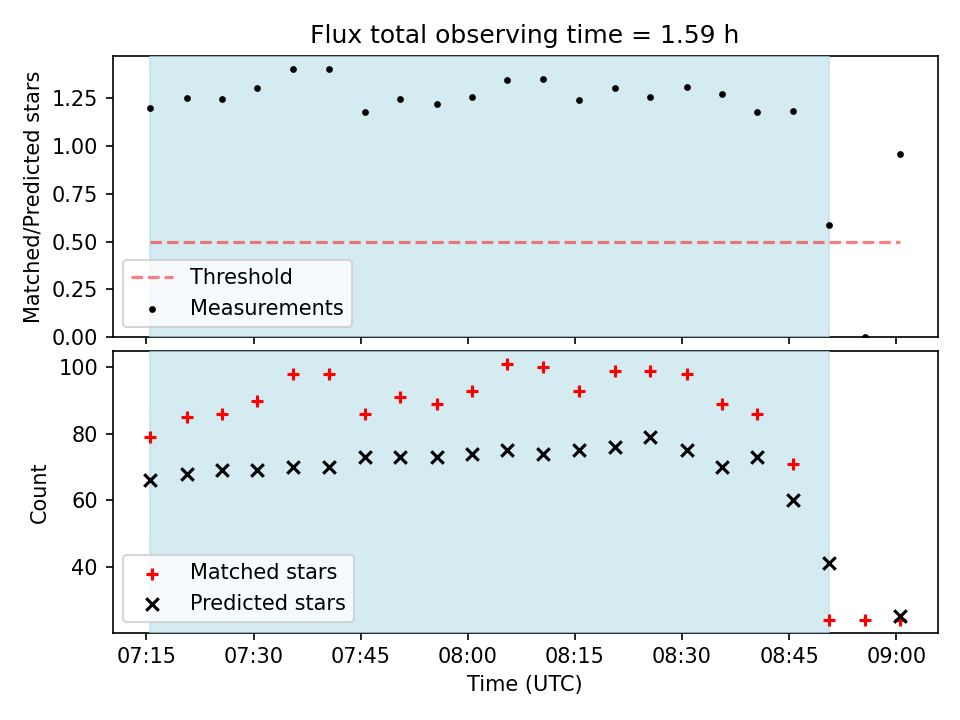 Flux total observing time = 1.59 h

Matched/Predicted stars

1.25
1.00
0.75
0.50
0.25
0.00

Threshold
Measurements

Count

100
80
60
40

Matched stars
Predicted stars

07:15
07:30
07:45
08:00
08:15
08:30
08:45
09:00

Time (UTC)